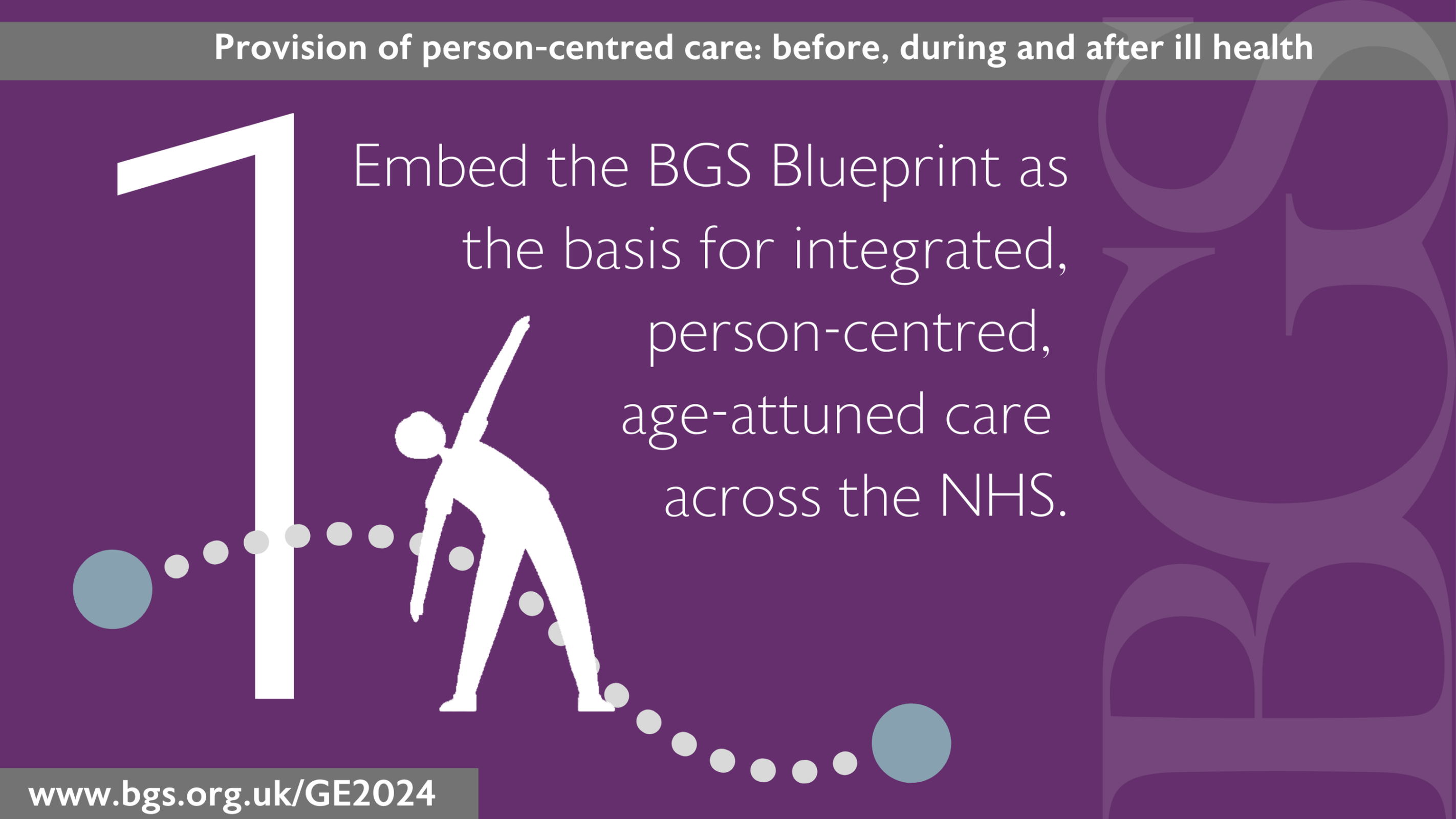 Provision of person-centred care: before, during and after ill health

1

Embed the BGS Blueprint as the basis for integrated, person-centred, age-attuned care across the NHS.

BGS

www.bgs.org.uk/GE2024